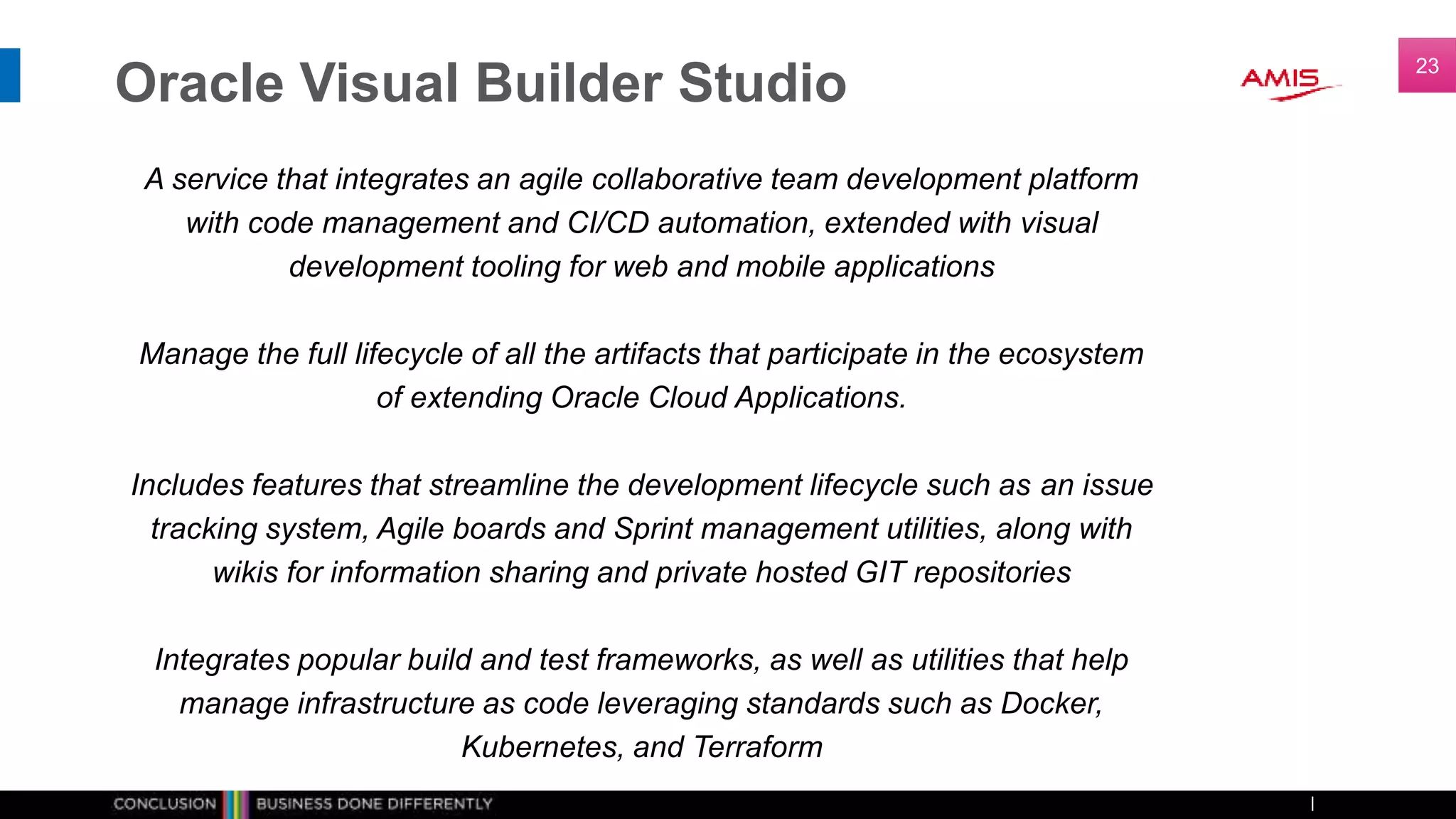 Oracle Visual Builder Studio

AMIS

23

A service that integrates an agile collaborative team development platform with code management and CI/CD automation, extended with visual development tooling for web and mobile applications

Manage the full lifecycle of all the artifacts that participate in the ecosystem of extending Oracle Cloud Applications.

Includes features that streamline the development lifecycle such as an issue tracking system, Agile boards and Sprint management utilities, along with wikis for information sharing and private hosted GIT repositories

Integrates popular build and test frameworks, as well as utilities that help manage infrastructure as code leveraging standards such as Docker, Kubernetes, and Terraform

CONCLUSION BUSINESS DONE DIFFERENTLY